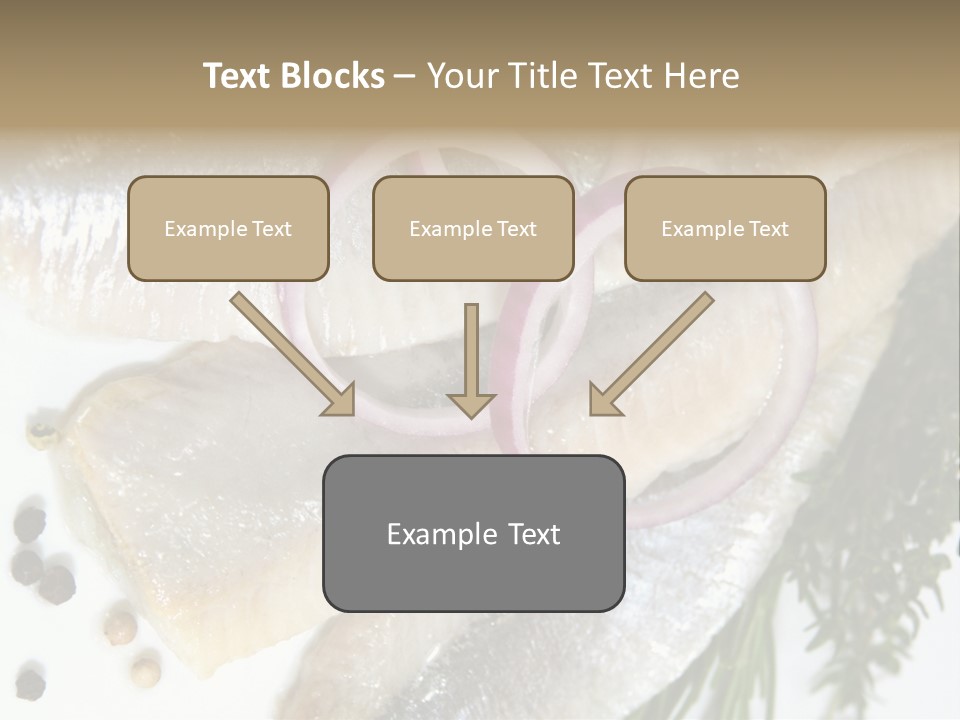 Text Blocks – Your Title Text Here

Example Text

Example Text

Example Text

Example Text